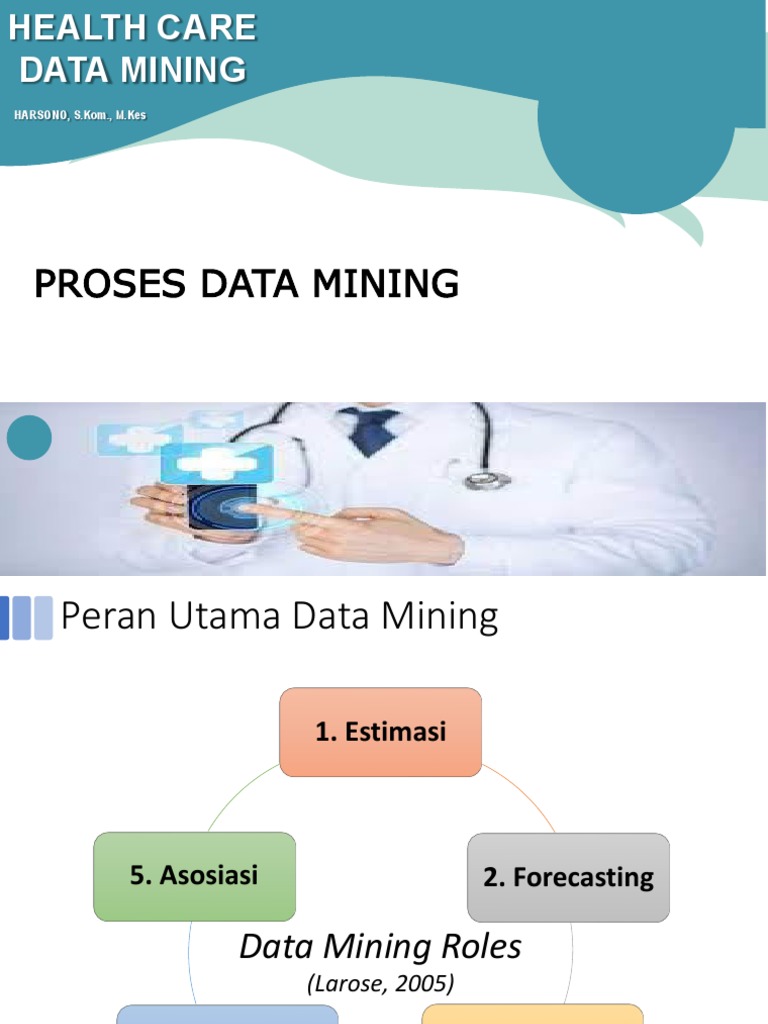 HEALTH CARE DATA MINING

HARSONO, S.Kom., M.Kes

PROSES DATA MINING

Peran Utama Data Mining

1. Estimasi

5. Asosiasi

2. Forecasting

Data Mining Roles
(Larose, 2005)